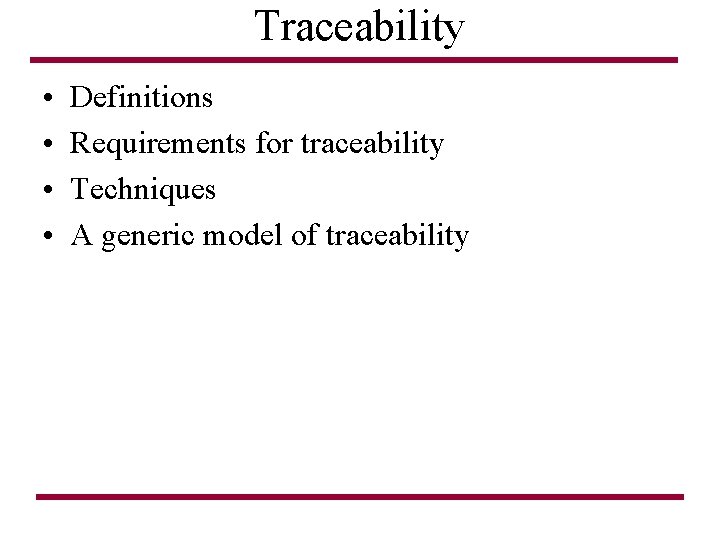 Traceability

• Definitions
• Requirements for traceability
• Techniques
• A generic model of traceability